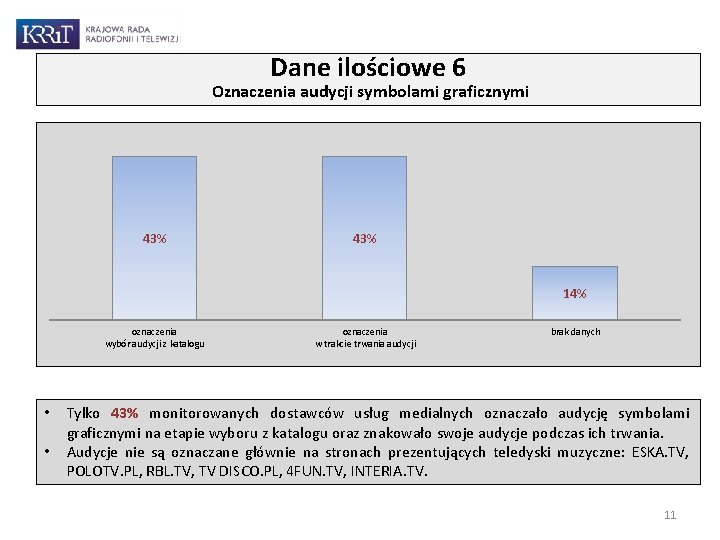 KRRiT KRAJOWA RADA RADIOFONII I TELEWIZJI

Dane ilościowe 6
Oznaczenia audycji symbolami graficznymi

43%
43%
14%

oznaczenia wybór audycji z katalogu
oznaczenia w trakcie trwania audycji
brak danych

• Tylko 43% monitorowanych dostawców usług medialnych oznaczało audycję symbolami graficznymi na etapie wyboru z katalogu oraz znakowało swoje audycje podczas ich trwania.
• Audycje nie są oznaczane głównie na stronach prezentujących teledyski muzyczne: ESKA.TV, POLOTV.PL, RBL.TV, TV DISCO.PL, 4FUN.TV, INTERIA.TV.

11